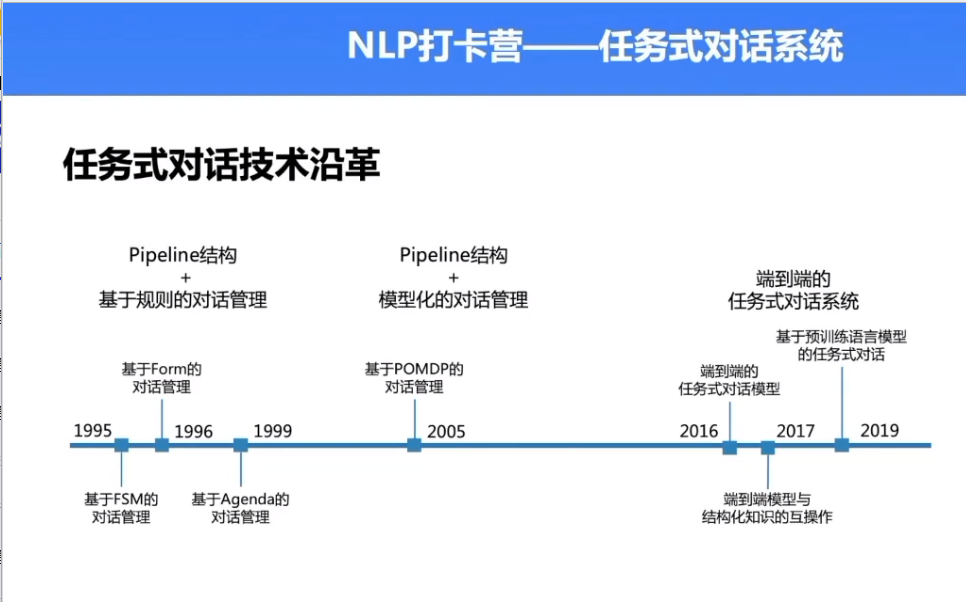 NLP打卡营——任务式对话系统

任务式对话技术沿革

Pipeline结构
+
基于规则的对话管理

Pipeline结构
+
模型化的对话管理

端到端的
任务式对话系统

基于Form的
对话管理

基于POMDP的
对话管理

端到端的
任务式对话模型

基于预训练语言模型
的任务式对话

1995

1996

1999

2005

2016

2017

2019

基于FSM的
对话管理

基于Agenda的
对话管理

端到端模型与
结构化知识的互操作